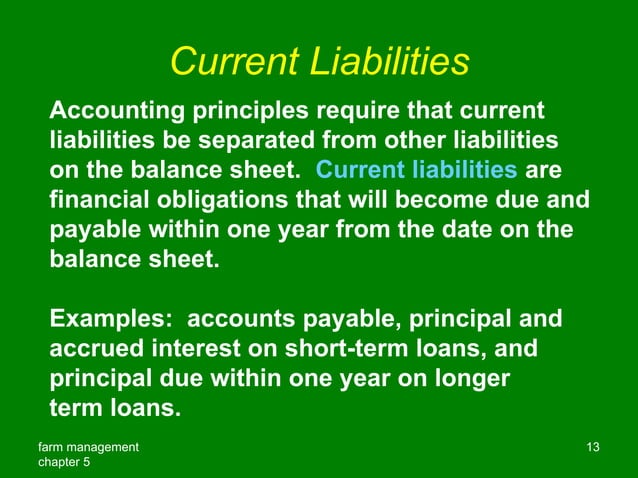 Current Liabilities

Accounting principles require that current liabilities be separated from other liabilities on the balance sheet. Current liabilities are financial obligations that will become due and payable within one year from the date on the balance sheet.

Examples: accounts payable, principal and accrued interest on short-term loans, and principal due within one year on longer term loans.

farm management
chapter 5

13